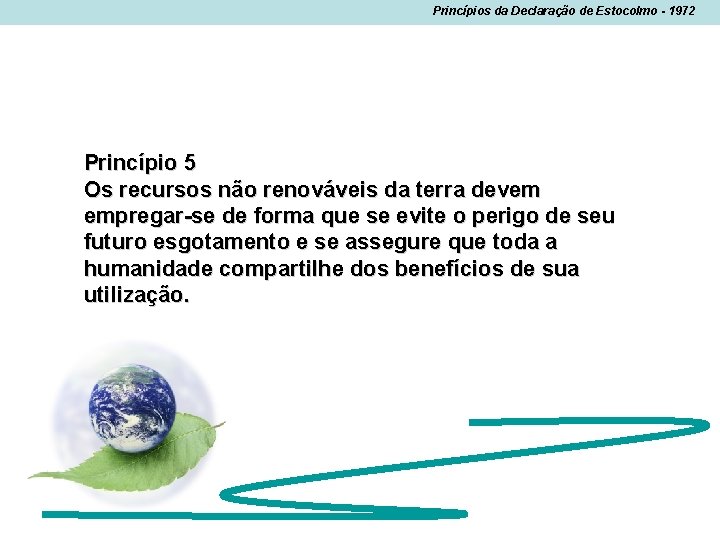 Princípios da Declaração de Estocolmo - 1972

Princípio 5
Os recursos não renováveis da terra devem empregar-se de forma que se evite o perigo de seu futuro esgotamento e se assegure que toda a humanidade compartilhe dos benefícios de sua utilização.